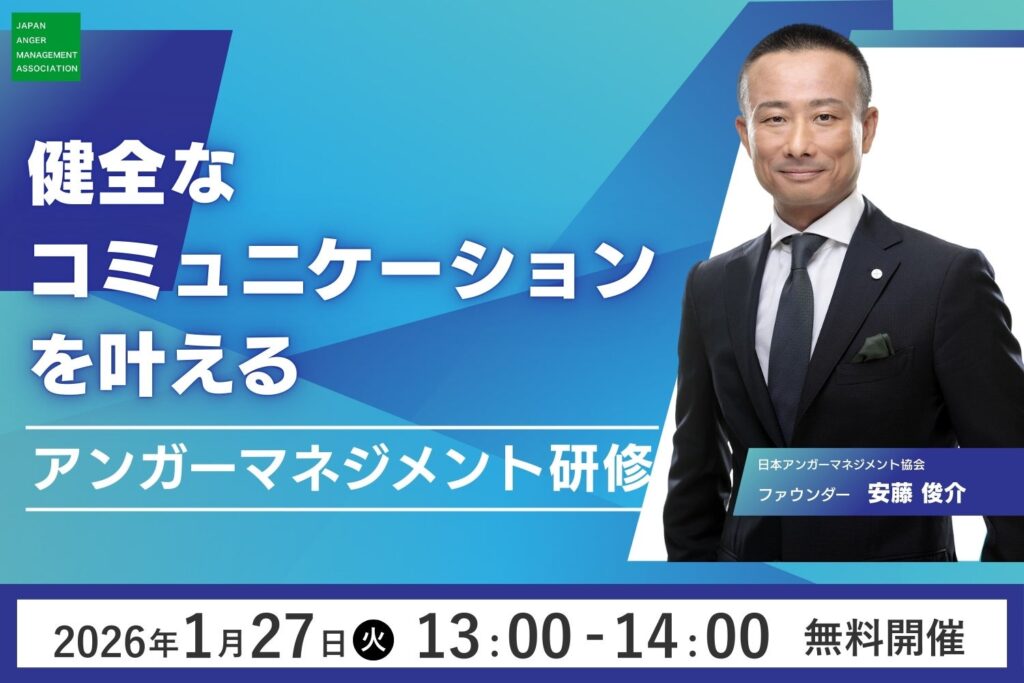 JAPAN
ANGER
MANAGEMENT
ASSOCIATION

健全な
コミュニケーション
を叶える

アンガーマネジメント研修

日本アンガーマネジメント協会
ファウンダー 安藤 俊介

2026年1月27日火 13:00-14:00 無料開催